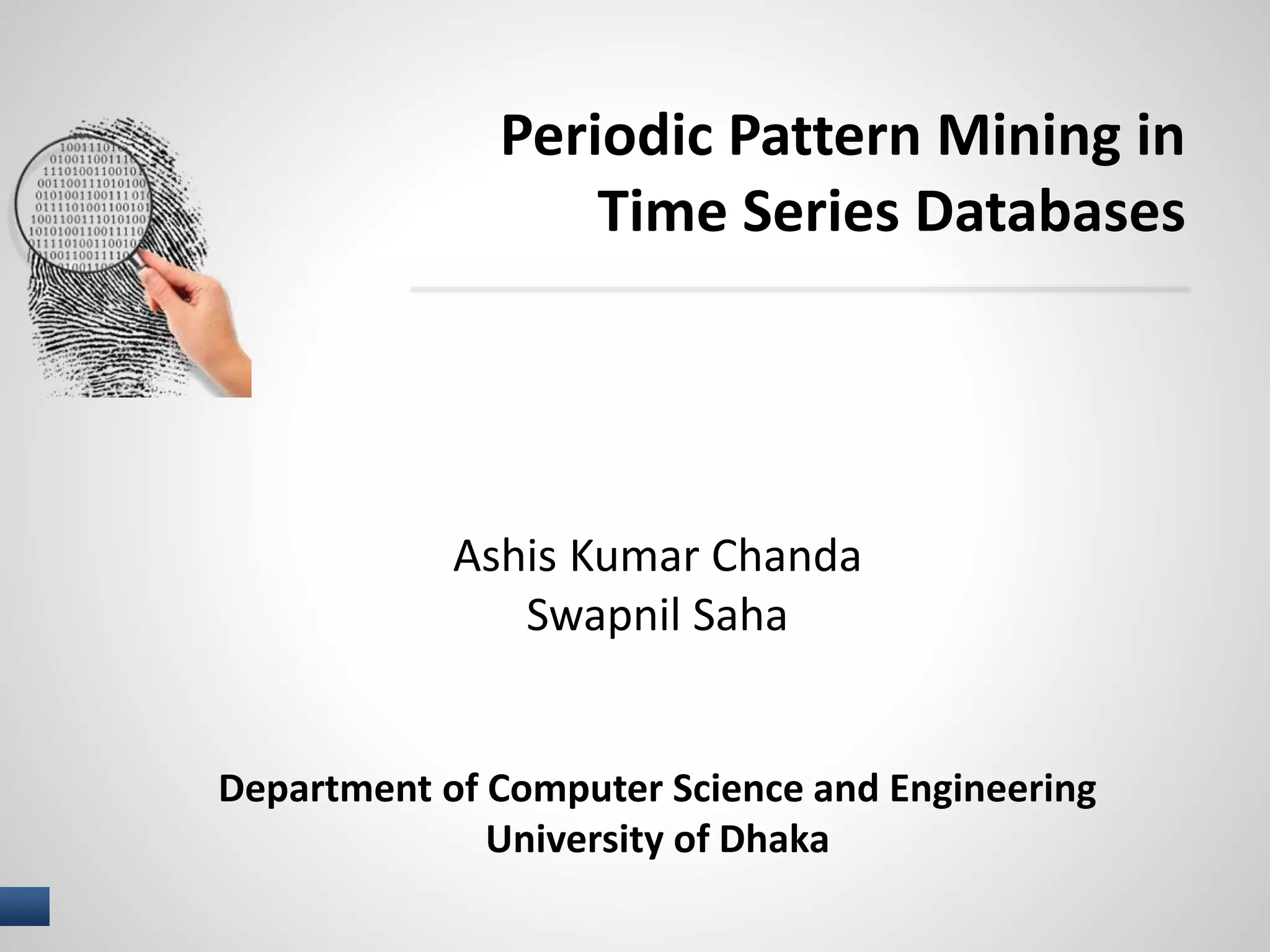 Periodic Pattern Mining in Time Series Databases

Ashis Kumar Chanda
Swapnil Saha

Department of Computer Science and Engineering
University of Dhaka